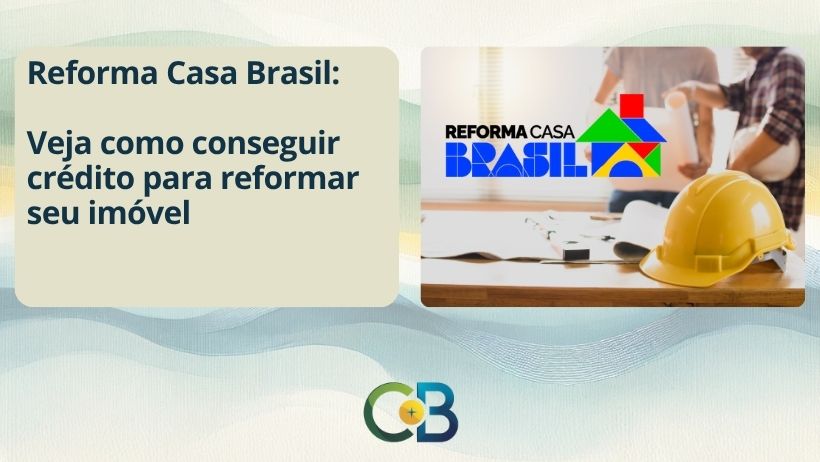 Reforma Casa Brasil:

Veja como conseguir crédito para reformar seu imóvel

REFORMA CASA BRASIL

CB